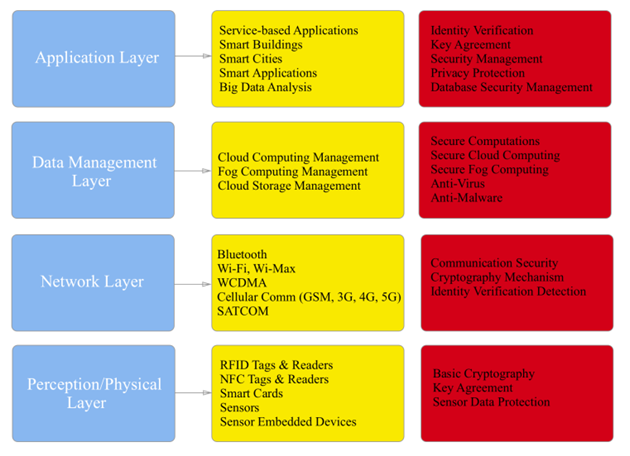 Application Layer

Service-based Applications
Smart Buildings
Smart Cities
Smart Applications
Big Data Analysis

Identity Verification
Key Agreement
Security Management
Privacy Protection
Database Security Management

Data Management Layer

Cloud Computing Management
Fog Computing Management
Cloud Storage Management

Secure Computations
Secure Cloud Computing
Secure Fog Computing
Anti-Virus
Anti-Malware

Network Layer

Bluetooth
Wi-Fi, Wi-Max
WCDMA
Cellular Comm (GSM, 3G, 4G, 5G)
SATCOM

Communication Security
Cryptography Mechanism
Identity Verification Detection

Perception/Physical Layer

RFID Tags & Readers
NFC Tags & Readers
Smart Cards
Sensors
Sensor Embedded Devices

Basic Cryptography
Key Agreement
Sensor Data Protection